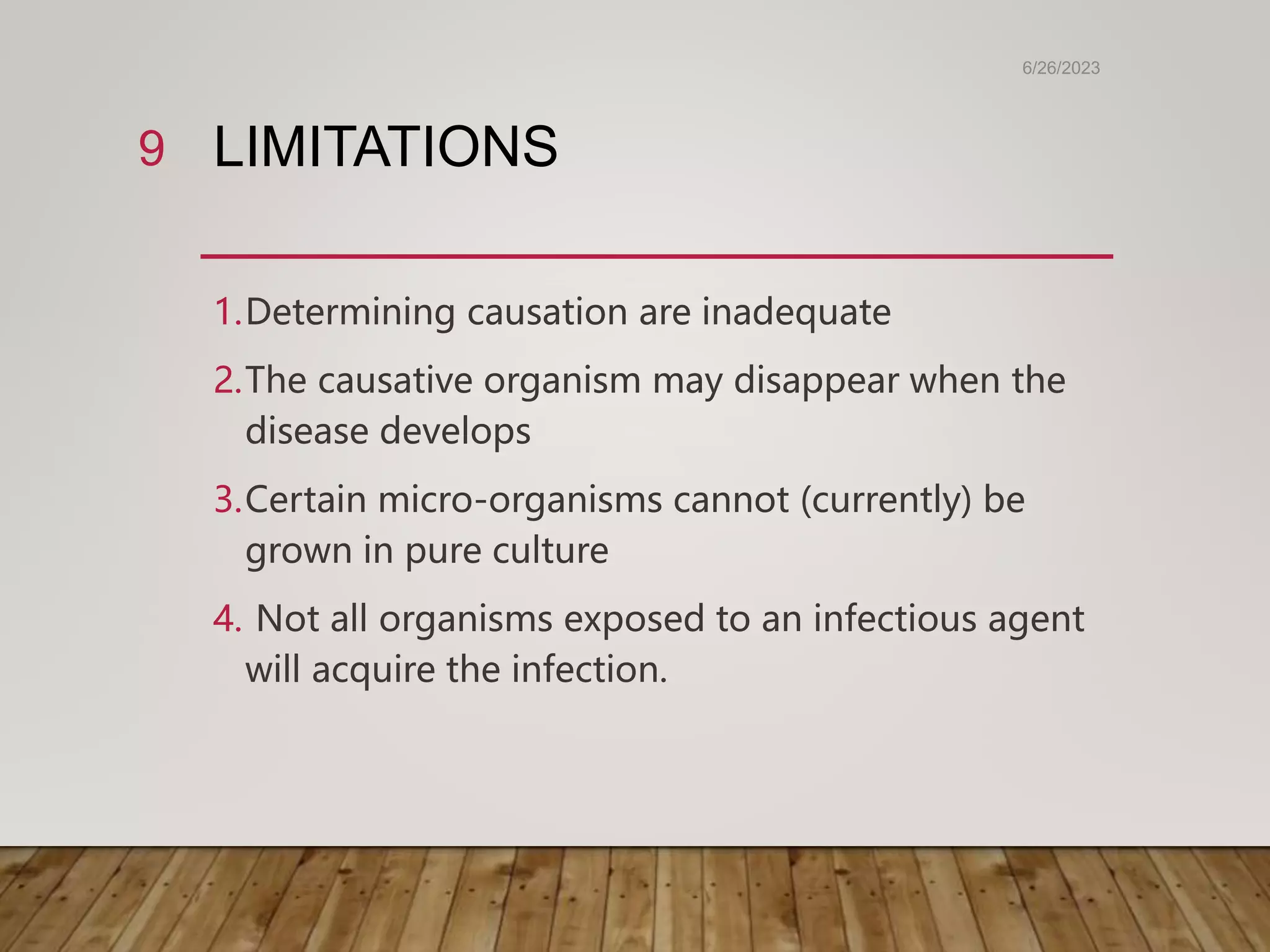 6/26/2023

9 LIMITATIONS

1. Determining causation are inadequate
2. The causative organism may disappear when the disease develops
3. Certain micro-organisms cannot (currently) be grown in pure culture
4. Not all organisms exposed to an infectious agent will acquire the infection.